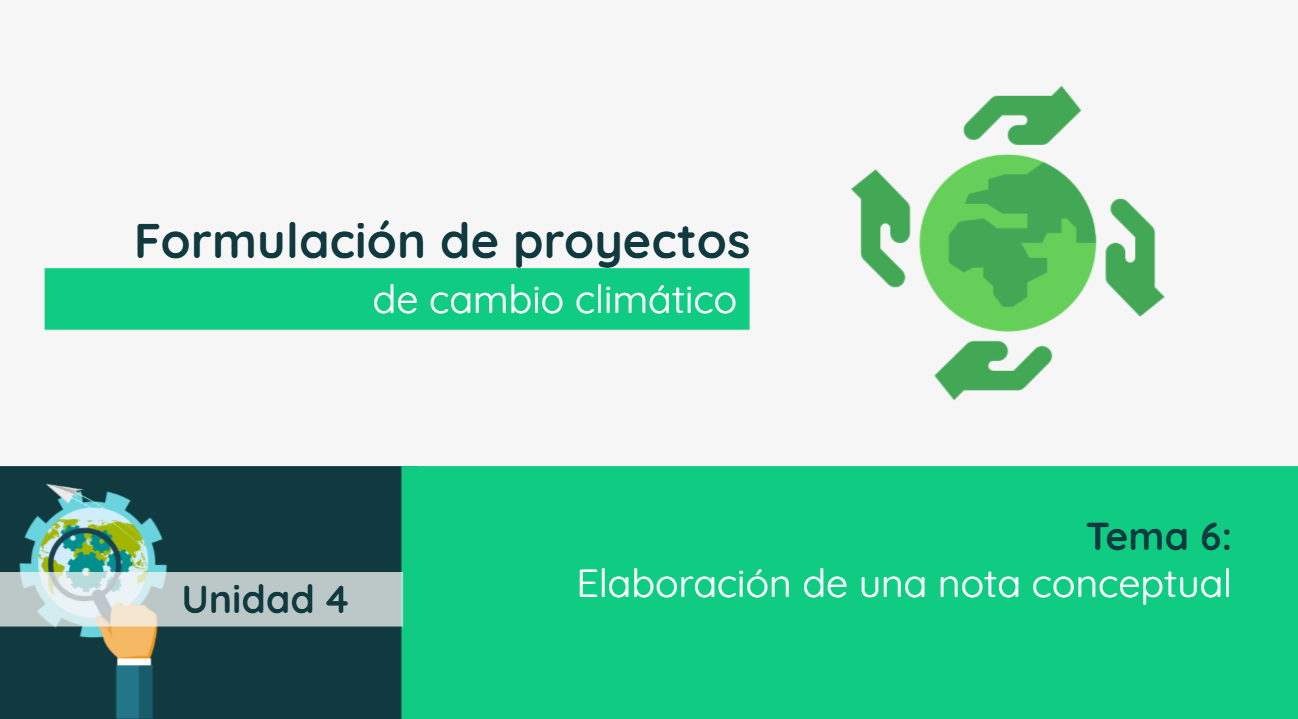 Formulación de proyectos
de cambio climático

Unidad 4

Tema 6:
Elaboración de una nota conceptual